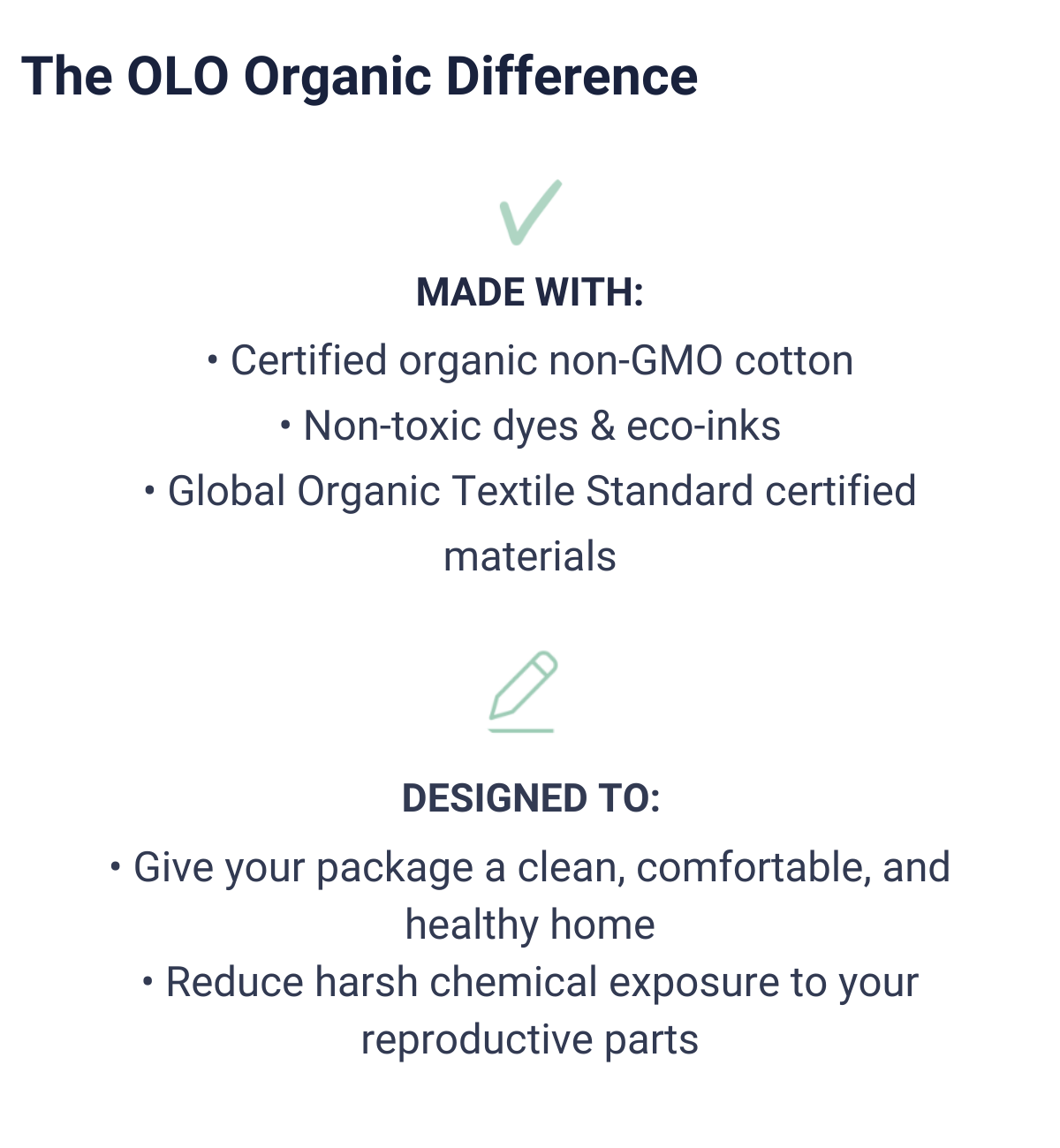 The OLO Organic Difference

MADE WITH:
• Certified organic non-GMO cotton
• Non-toxic dyes & eco-inks
• Global Organic Textile Standard certified materials

DESIGNED TO:
• Give your package a clean, comfortable, and healthy home
• Reduce harsh chemical exposure to your reproductive parts